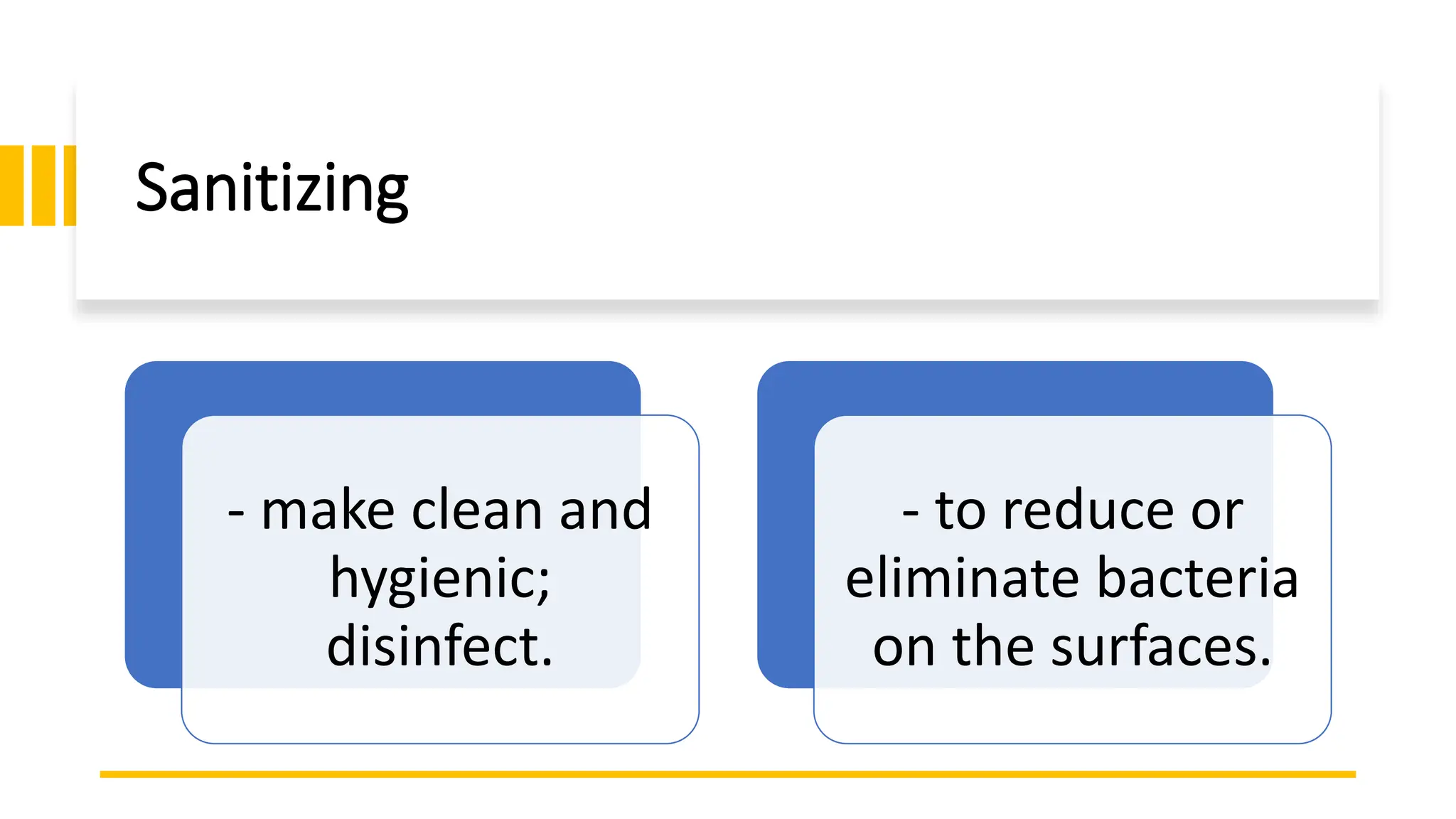 Sanitizing

- make clean and hygienic; disinfect.

- to reduce or eliminate bacteria on the surfaces.